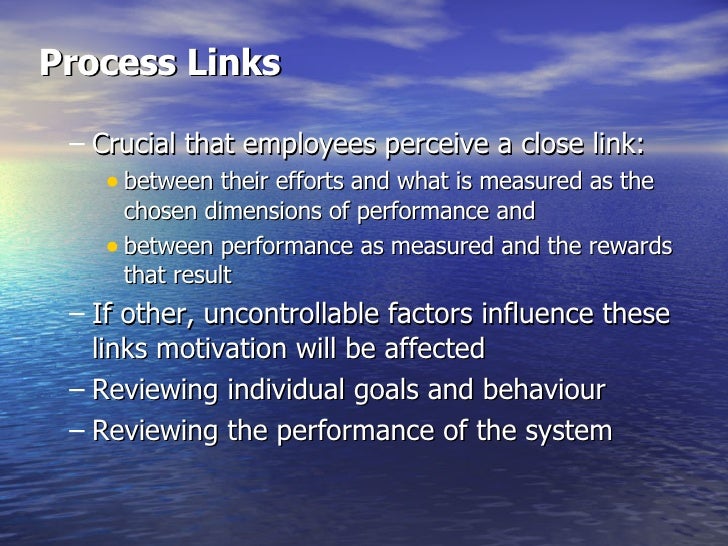 Process Links

– Crucial that employees perceive a close link:

• between their efforts and what is measured as the chosen dimensions of performance and

• between performance as measured and the rewards that result

– If other, uncontrollable factors influence these links motivation will be affected

– Reviewing individual goals and behaviour

– Reviewing the performance of the system